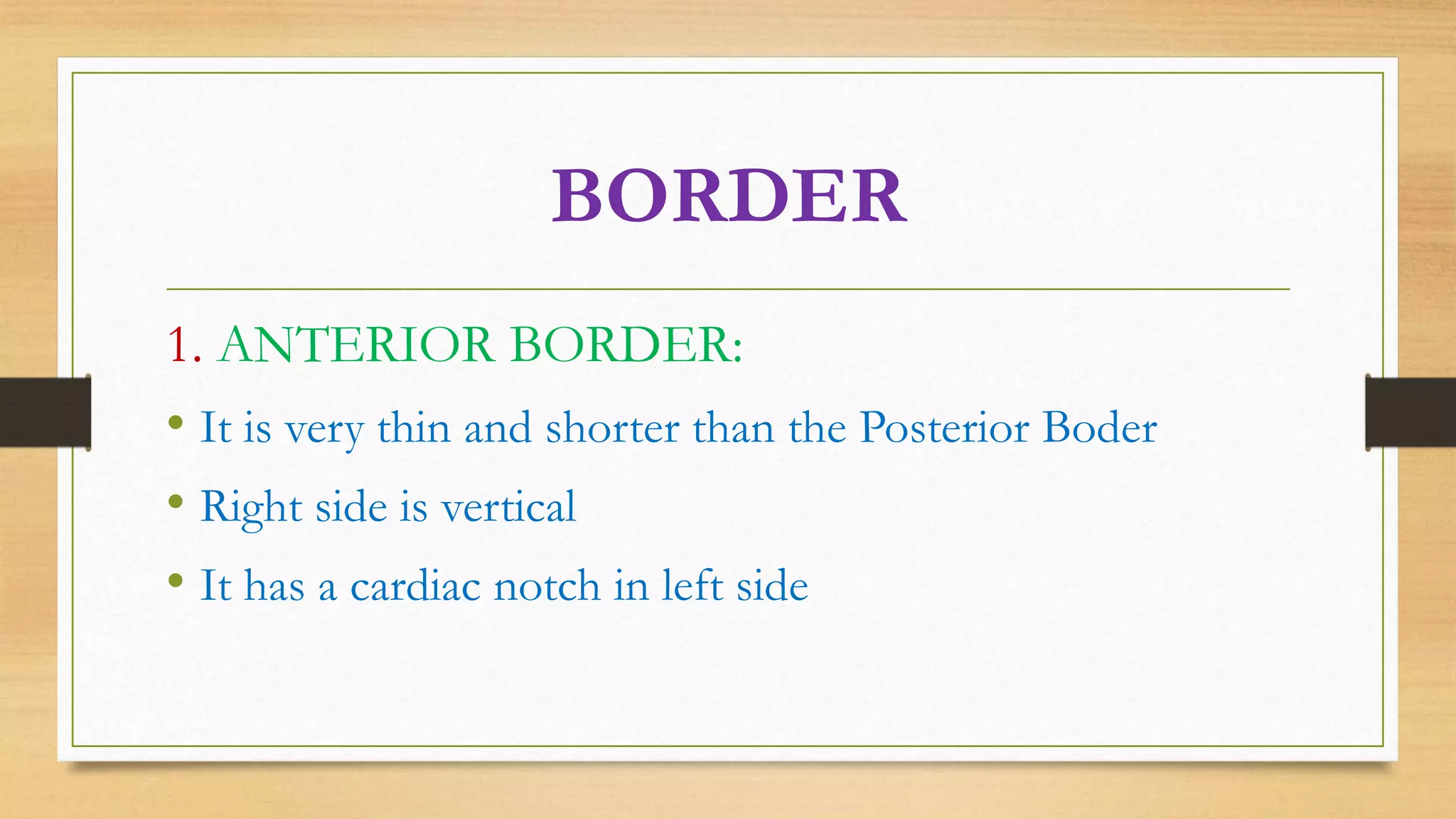 BORDER

1. ANTERIOR BORDER:

• It is very thin and shorter than the Posterior Boder
• Right side is vertical
• It has a cardiac notch in left side